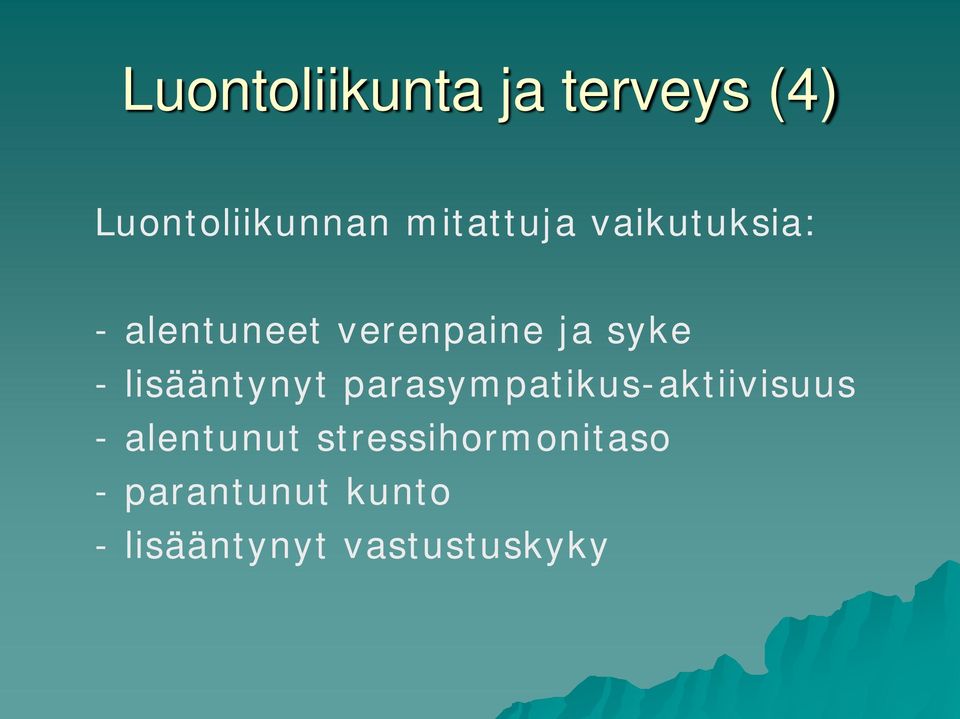 Luontoliikunta ja terveys (4)

Luontoliikunnan mitattuja vaikutuksia:

- alentuneet verenpaine ja syke
- lisääntynyt parasympatikus-aktiivisuus
- alentunut stressihormonitaso
- parantunut kunto
- lisääntynyt vastustuskyky